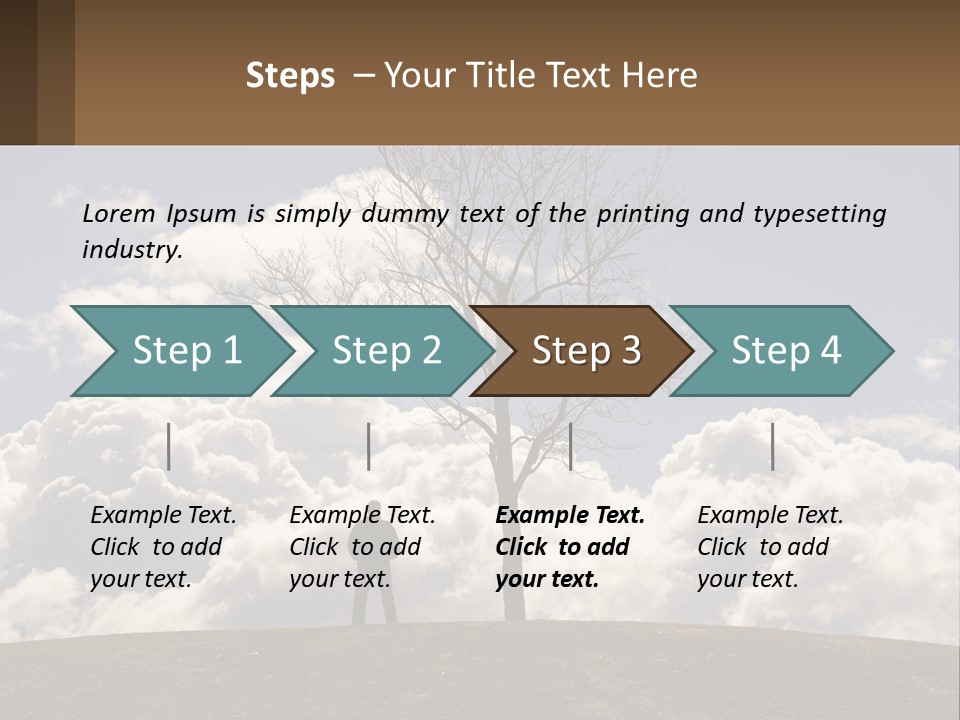 Steps – Your Title Text Here

Lorem Ipsum is simply dummy text of the printing and typesetting industry.

Step 1

Step 2

Step 3

Step 4

Example Text. Click to add your text.

Example Text. Click to add your text.

Example Text. Click to add your text.

Example Text. Click to add your text.